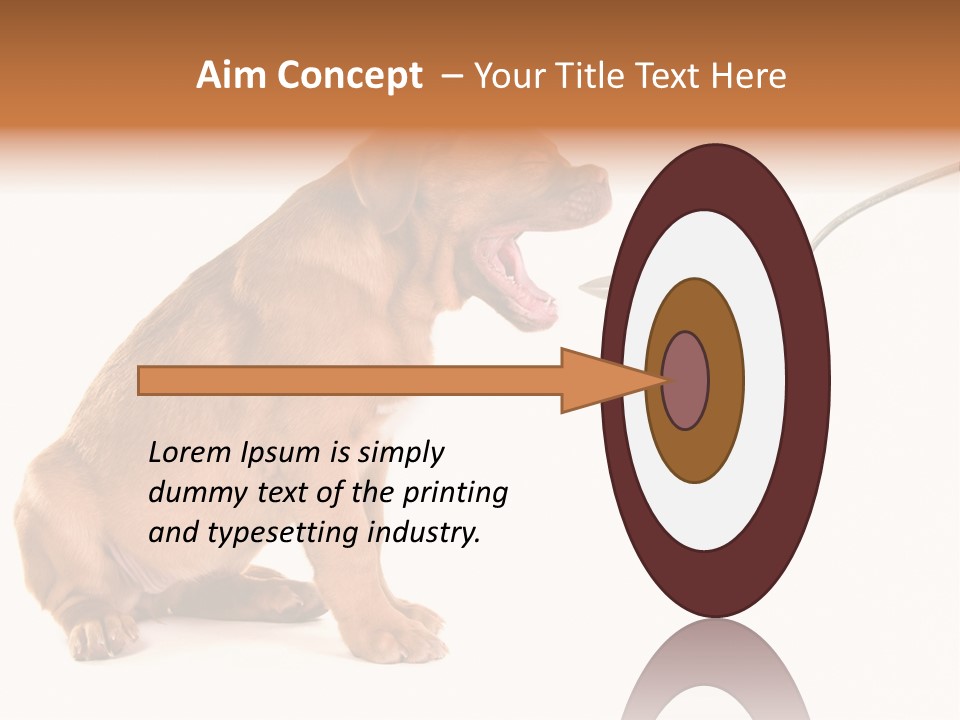 Aim Concept – Your Title Text Here

Lorem Ipsum is simply dummy text of the printing and typesetting industry.